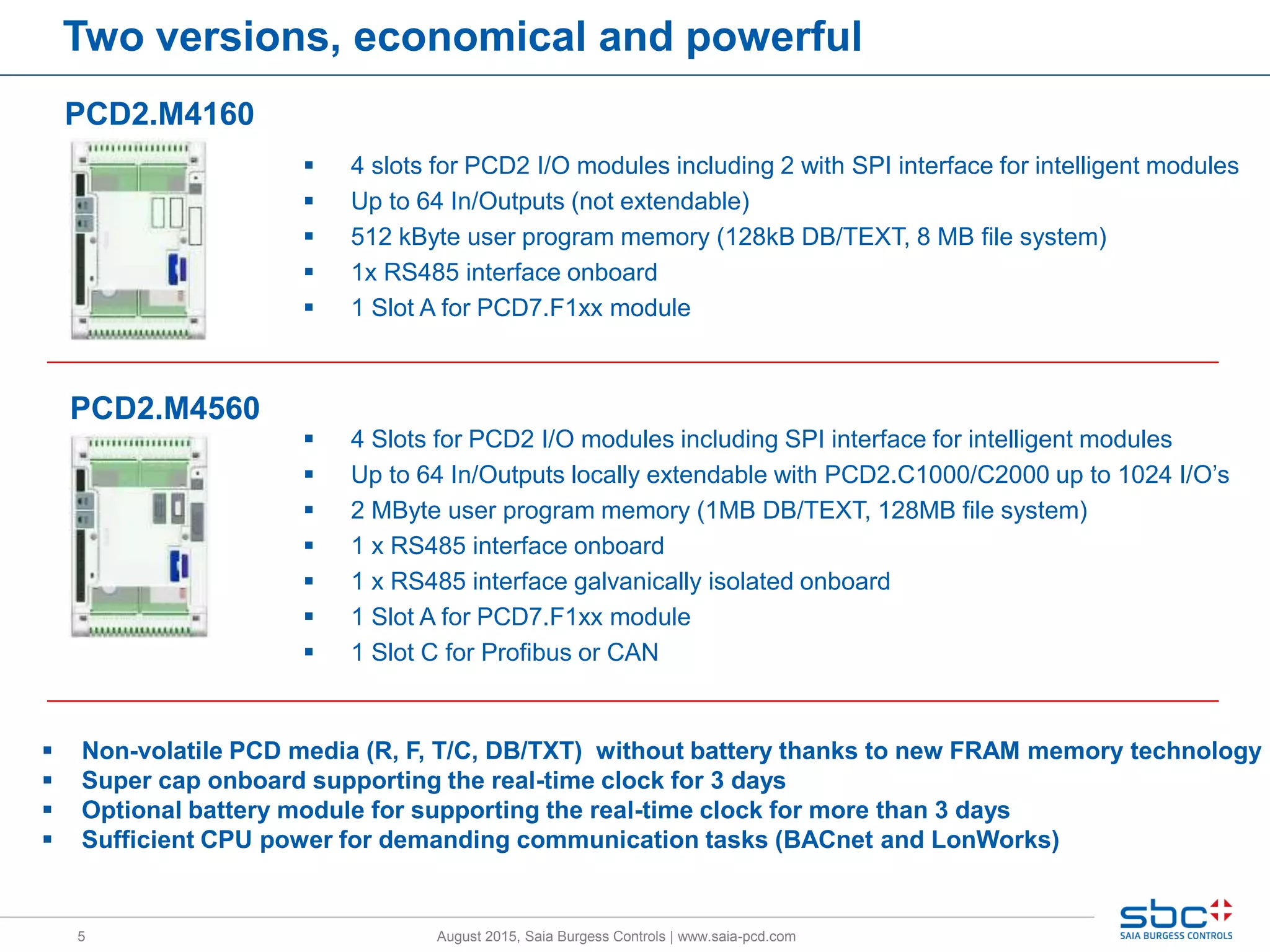 Two versions, economical and powerful

PCD2.M4160

▪ 4 slots for PCD2 I/O modules including 2 with SPI interface for intelligent modules
▪ Up to 64 In/Outputs (not extendable)
▪ 512 kByte user program memory (128kB DB/TEXT, 8 MB file system)
▪ 1x RS485 interface onboard
▪ 1 Slot A for PCD7.F1xx module

PCD2.M4560

▪ 4 Slots for PCD2 I/O modules including SPI interface for intelligent modules
▪ Up to 64 In/Outputs locally extendable with PCD2.C1000/C2000 up to 1024 I/O's
▪ 2 MByte user program memory (1MB DB/TEXT, 128MB file system)
▪ 1 x RS485 interface onboard
▪ 1 x RS485 interface galvanically isolated onboard
▪ 1 Slot A for PCD7.F1xx module
▪ 1 Slot C for Profibus or CAN

▪ Non-volatile PCD media (R, F, T/C, DB/TXT) without battery thanks to new FRAM memory technology
▪ Super cap onboard supporting the real-time clock for 3 days
▪ Optional battery module for supporting the real-time clock for more than 3 days
▪ Sufficient CPU power for demanding communication tasks (BACnet and LonWorks)

5 August 2015, Saia Burgess Controls | www.saia-pcd.com

sbc
SAIA BURGESS CONTROLS